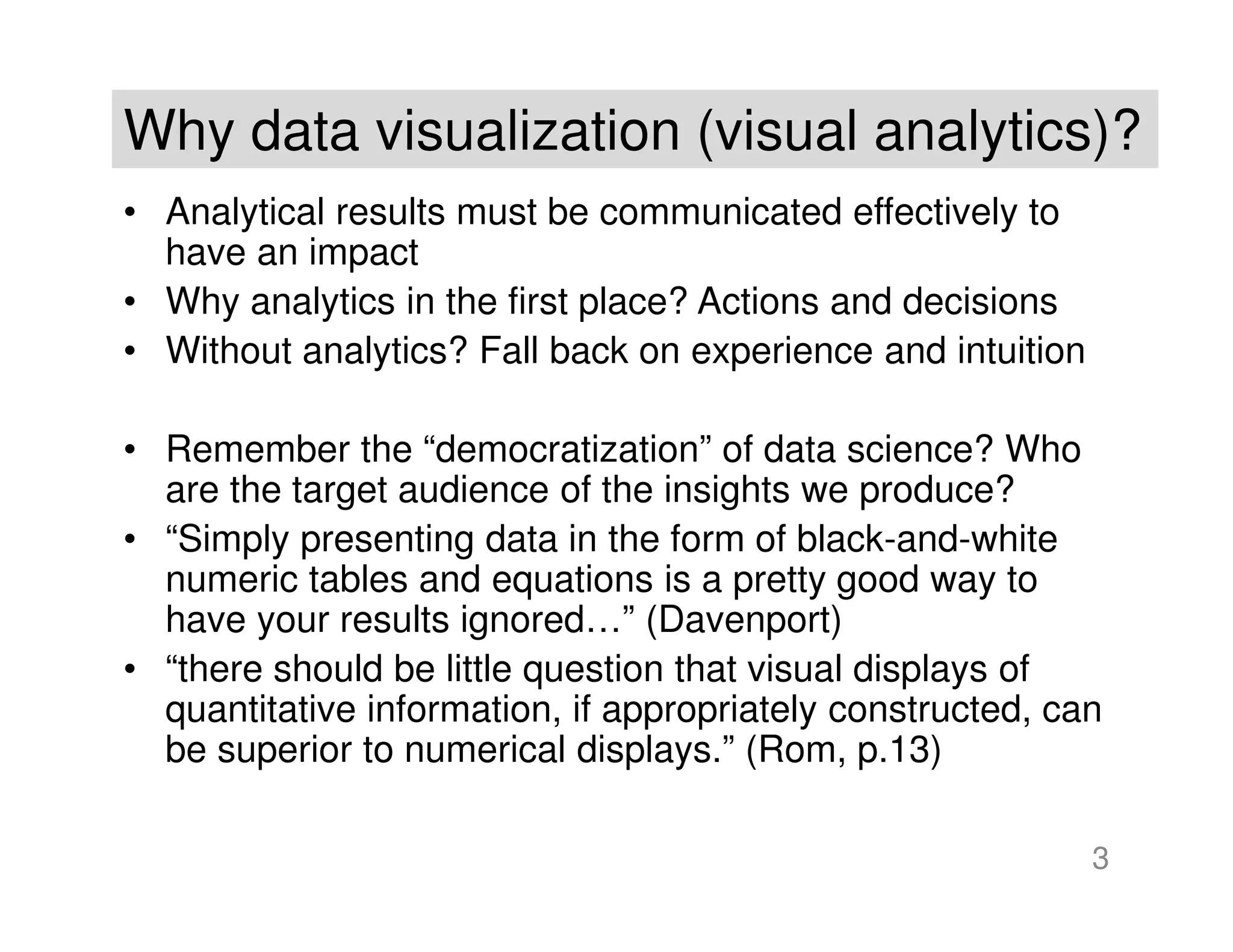 Why data visualization (visual analytics)?

• Analytical results must be communicated effectively to have an impact
• Why analytics in the first place? Actions and decisions
• Without analytics? Fall back on experience and intuition

• Remember the “democratization” of data science? Who are the target audience of the insights we produce?
• “Simply presenting data in the form of black-and-white numeric tables and equations is a pretty good way to have your results ignored…” (Davenport)
• “there should be little question that visual displays of quantitative information, if appropriately constructed, can be superior to numerical displays.” (Rom, p.13)

3